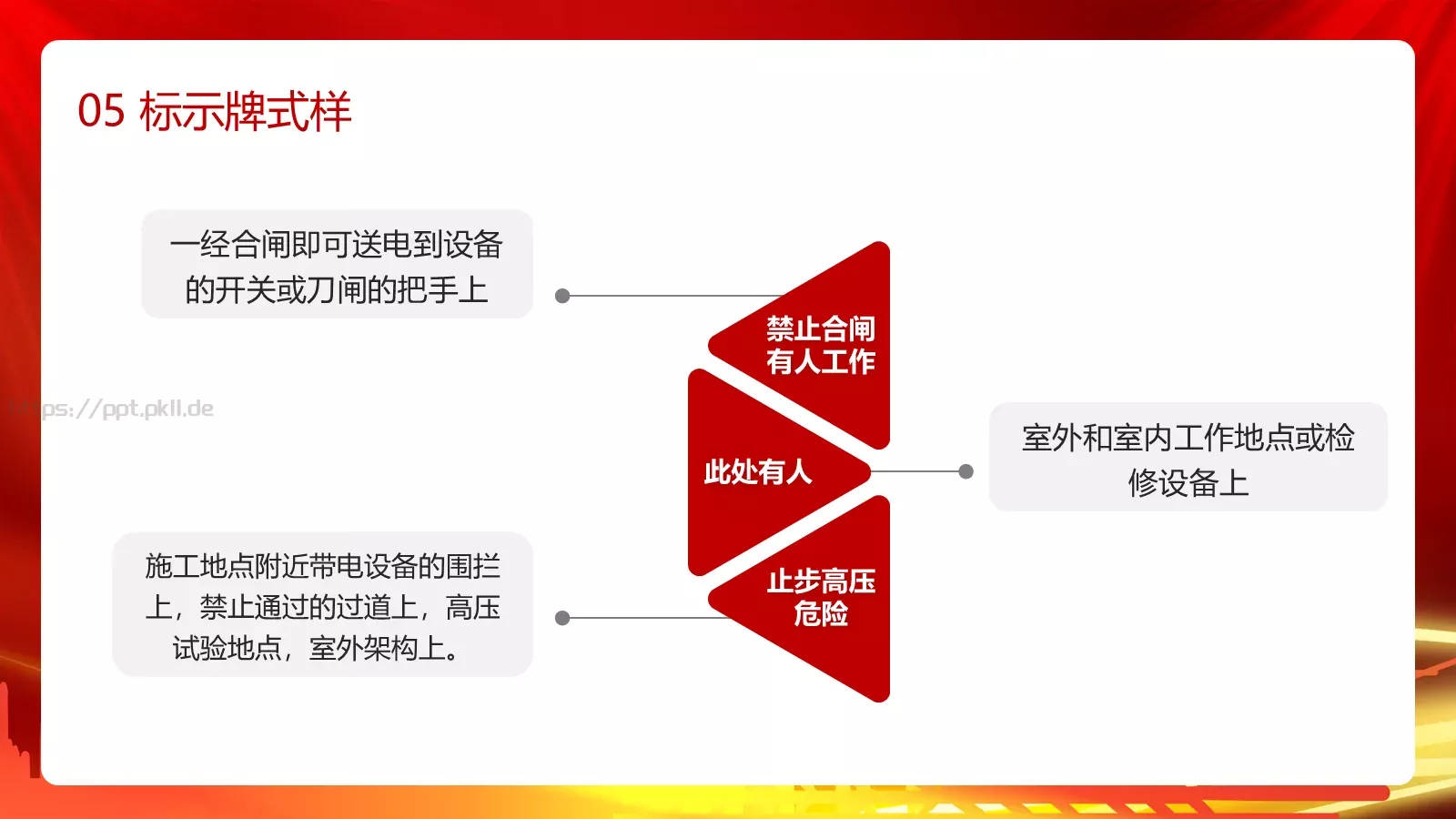 05 标示牌式样

一经合闸即可送电到设备的开关或刀闸的把手上

禁止合闸
有人工作

https://ppt.pkll.de

此处有人

室外和室内工作地点或检修设备上

施工地点附近带电设备的围拦上，禁止通过的过道上，高压试验地点，室外架构上。

止步高压
危险